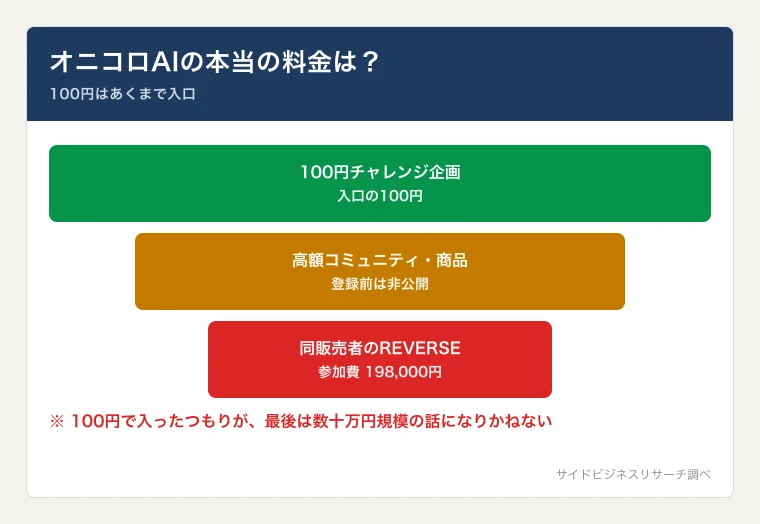 オニコロAIの本当の料金は？

100円はあくまで入口

100円チャレンジ企画

入口の100円

高額コミュニティ・商品

登録前は非公開

同販売者のREVERSE

参加費 198,000円

※ 100円で入ったつもりが、最後は数十万円規模の話になりかねない

サイドビジネスリサーチ調べ